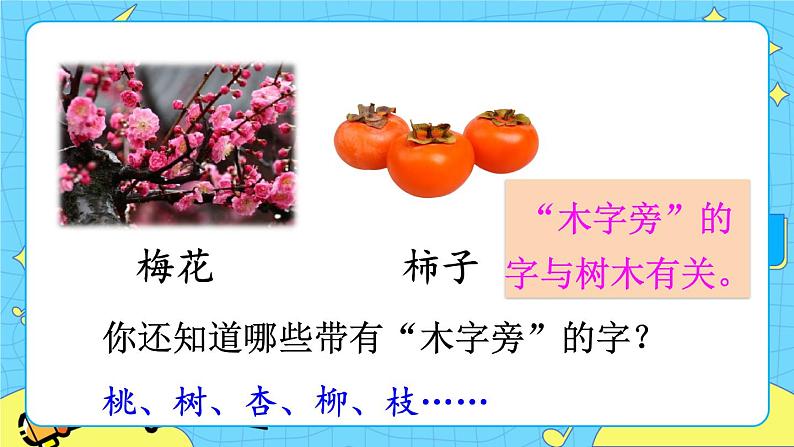 梅花

柿子

“木字旁”的字与树木有关。

你还知道哪些带有“木字旁”的字？

桃、树、杏、柳、枝……